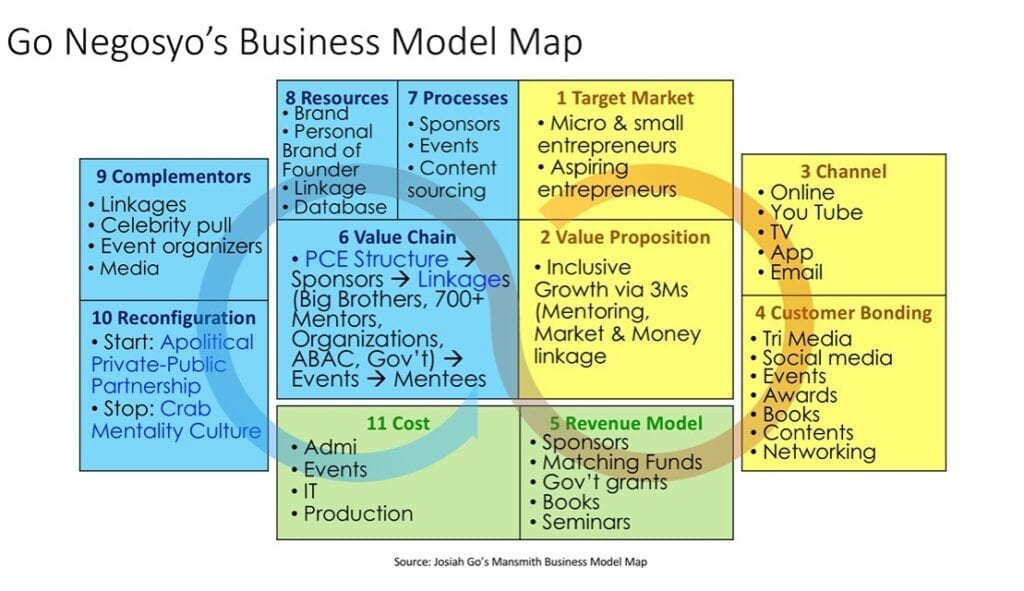 Go Negosyo's Business Model Map

9 Complementors
• Linkages
• Celebrity pull
• Event organizers
• Media

10 Reconfiguration
• Start: Apolitical Private-Public Partnership
• Stop: Crab Mentality Culture

8 Resources
• Brand
• Personal Brand of Founder
• Linkage
• Database

7 Processes
• Sponsors
• Events
• Content sourcing

6 Value Chain
• PCE Structure → Sponsors → Linkages (Big Brothers, 700+ Mentors, Organizations, ABAC, Gov't) → Events → Mentees

11 Cost
• Admi
• Events
• IT
• Production

1 Target Market
• Micro & small entrepreneurs
• Aspiring entrepreneurs

2 Value Proposition
• Inclusive Growth via 3Ms (Mentoring, Market & Money linkage

5 Revenue Model
• Sponsors
• Matching Funds
• Gov't grants
• Books
• Seminars

3 Channel
• Online
• You Tube
• TV
• App
• Email

4 Customer Bonding
• Tri Media
• Social media
• Events
• Awards
• Books
• Contents
• Networking

Source: Josiah Go's Mansmith Business Model Map